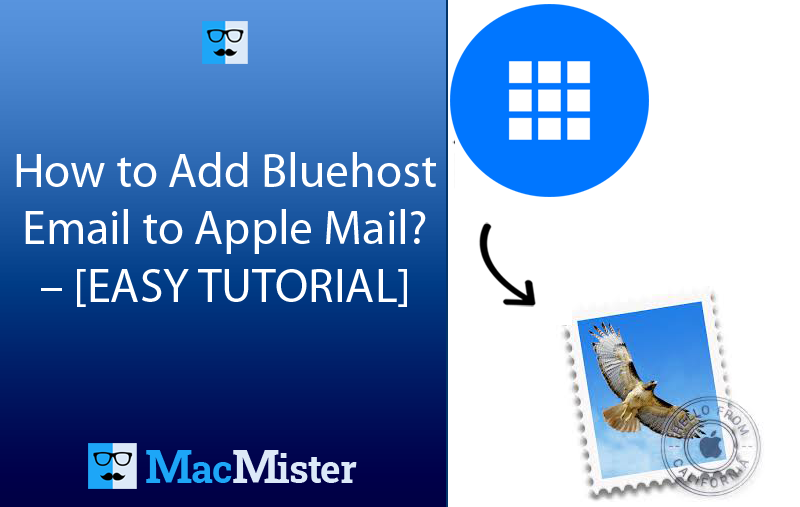 How to Add Bluehost Email to Apple Mail? – [EASY TUTORIAL]

MacMister

HELLO FROM CALIFORNIA